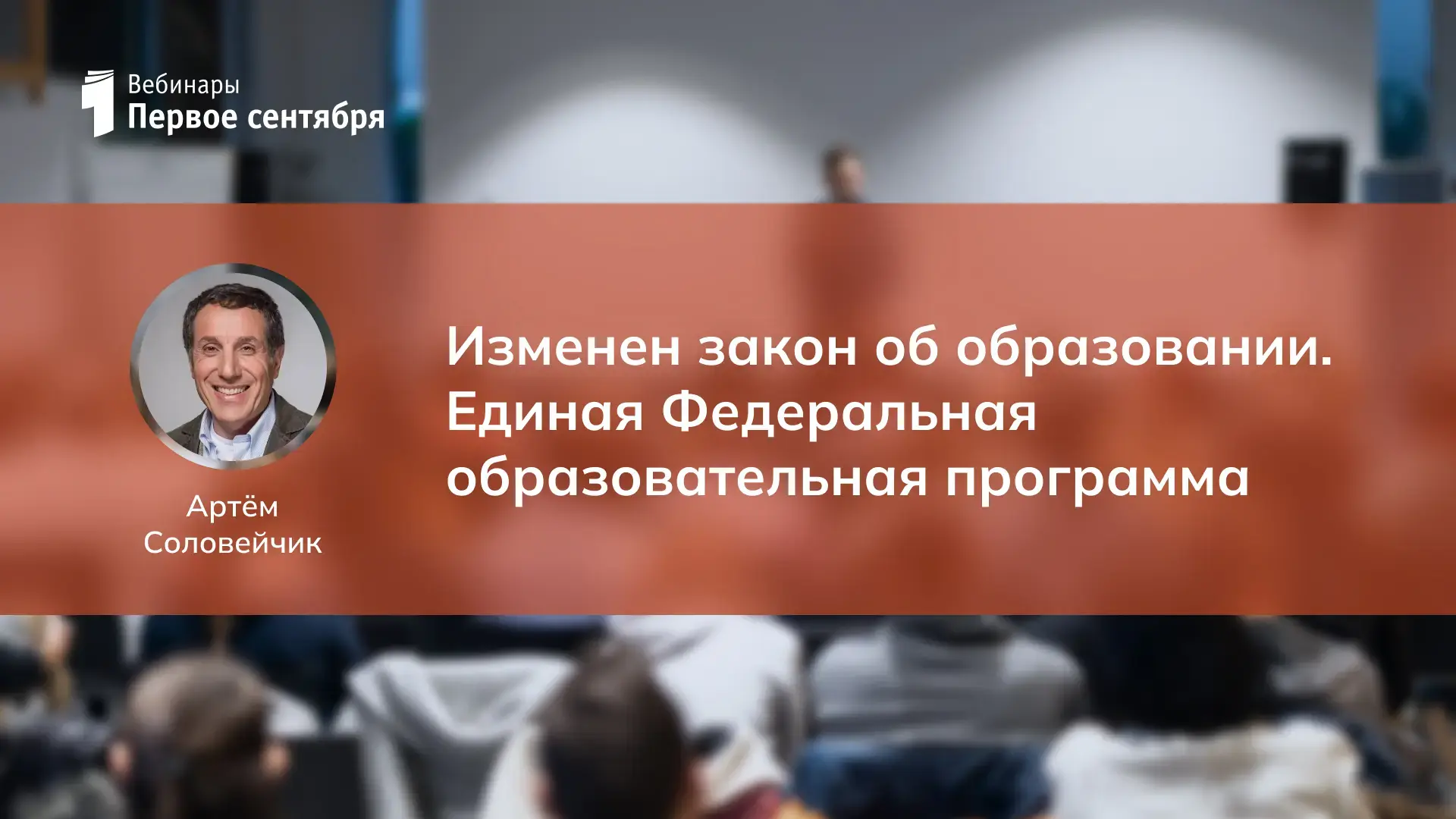 Вебинары
Первое сентября

Артём Соловейчик

Изменен закон об образовании. Единая Федеральная образовательная программа